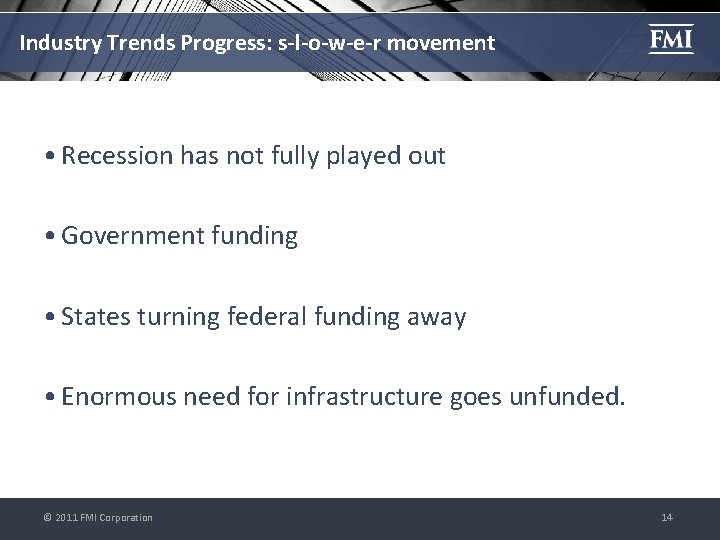 Industry Trends Progress: s-l-o-w-e-r movement

FMI

• Recession has not fully played out

• Government funding

• States turning federal funding away

• Enormous need for infrastructure goes unfunded.

© 2011 FMI Corporation

14